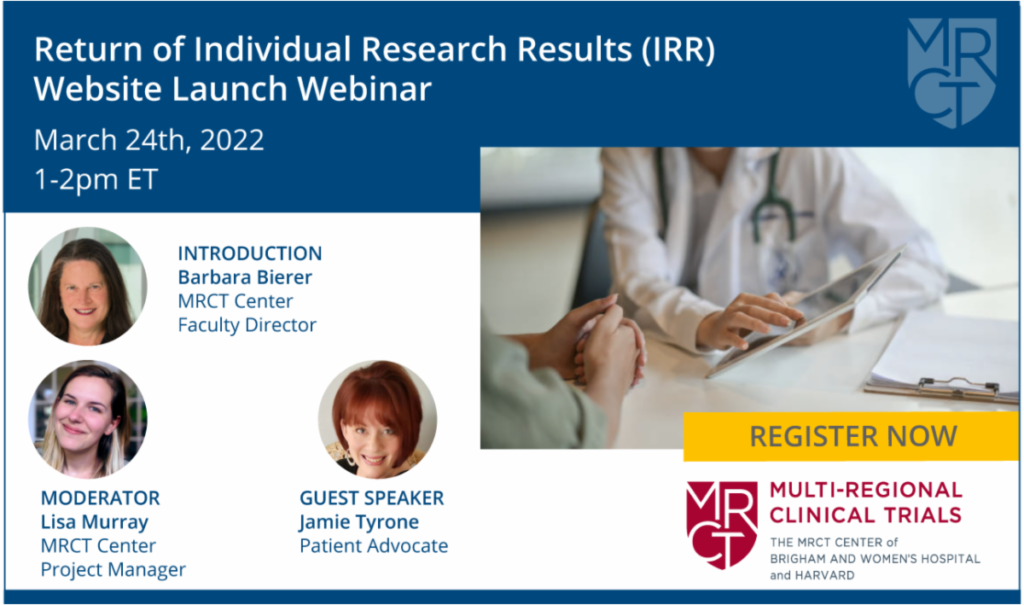 Return of Individual Research Results (IRR) Website Launch Webinar

March 24th, 2022
1-2pm ET

MRCT

INTRODUCTION
Barbara Bierer
MRCT Center
Faculty Director

MODERATOR
Lisa Murray
MRCT Center
Project Manager

GUEST SPEAKER
Jamie Tyrone
Patient Advocate

REGISTER NOW

MRCT
MULTI-REGIONAL CLINICAL TRIALS
THE MRCT CENTER of BRIGHAM AND WOMEN'S HOSPITAL and HARVARD